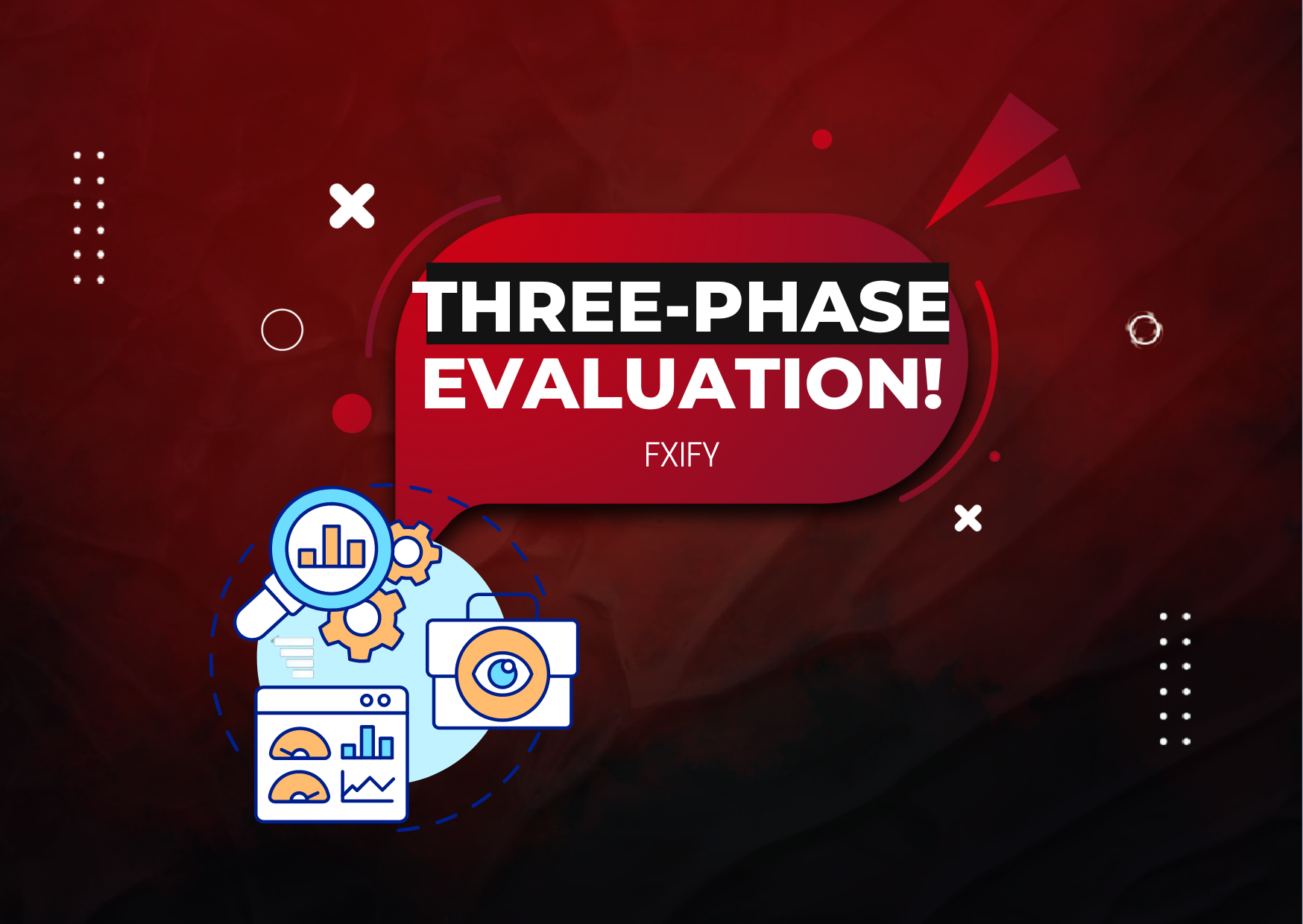 THREE-PHASE EVALUATION!

FXIFY